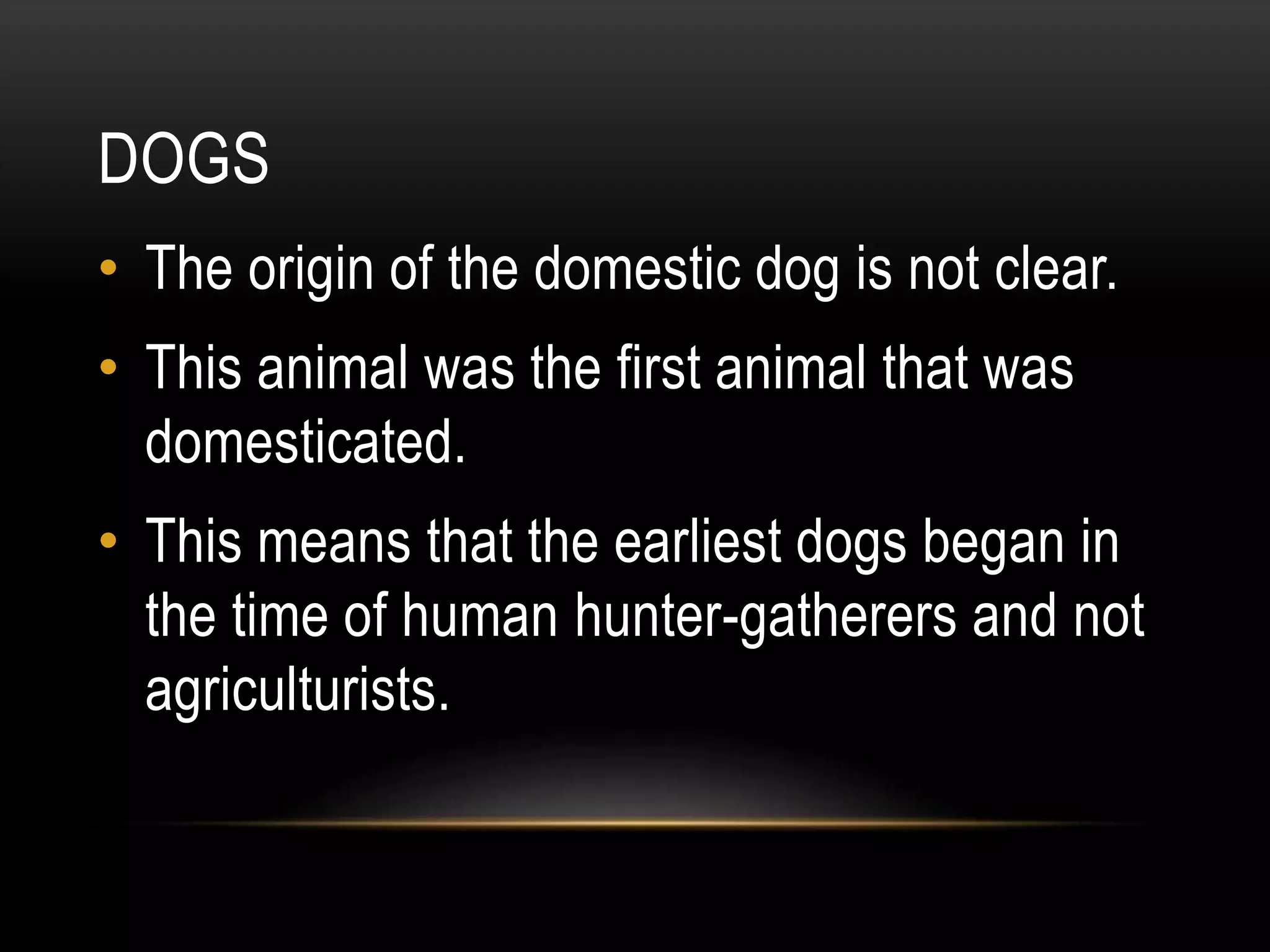 DOGS

• The origin of the domestic dog is not clear.
• This animal was the first animal that was domesticated.
• This means that the earliest dogs began in the time of human hunter-gatherers and not agriculturists.